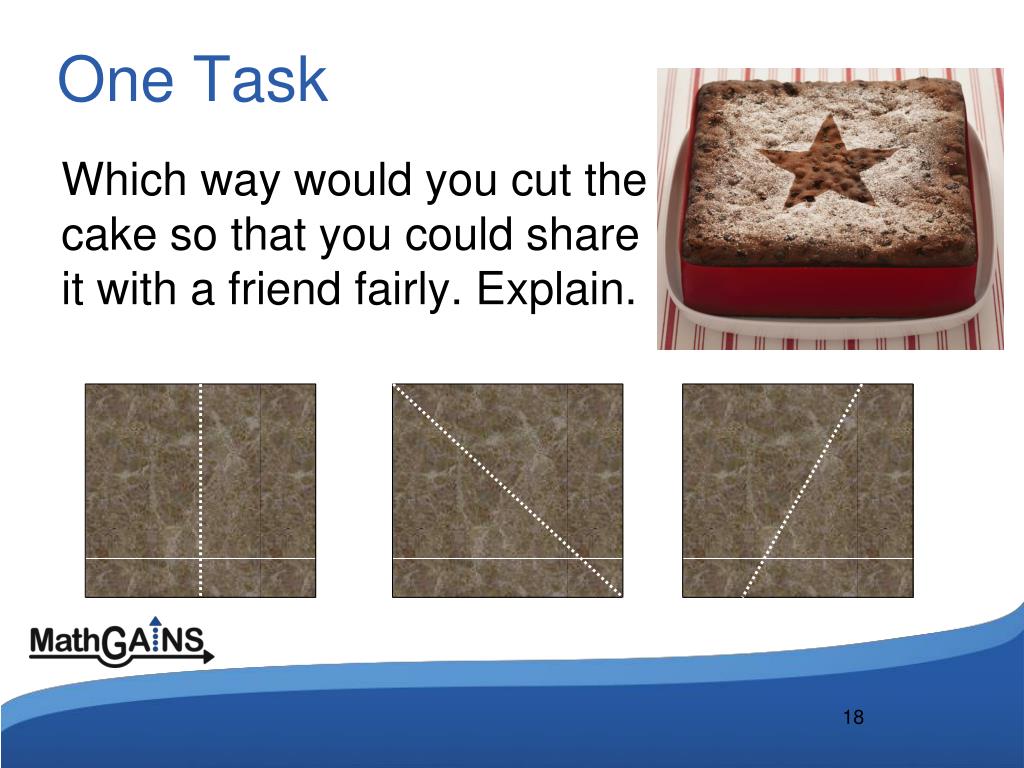 One Task

Which way would you cut the cake so that you could share it with a friend fairly. Explain.

MathGAINS

18